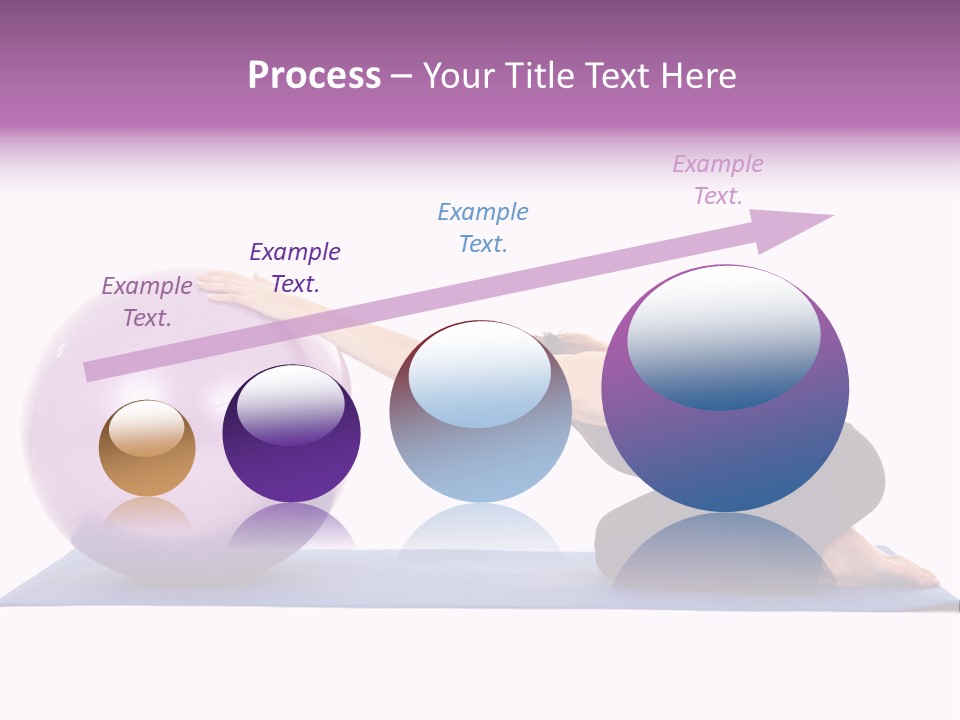 Process – Your Title Text Here

Example Text.

Example Text.

Example Text.

Example Text.